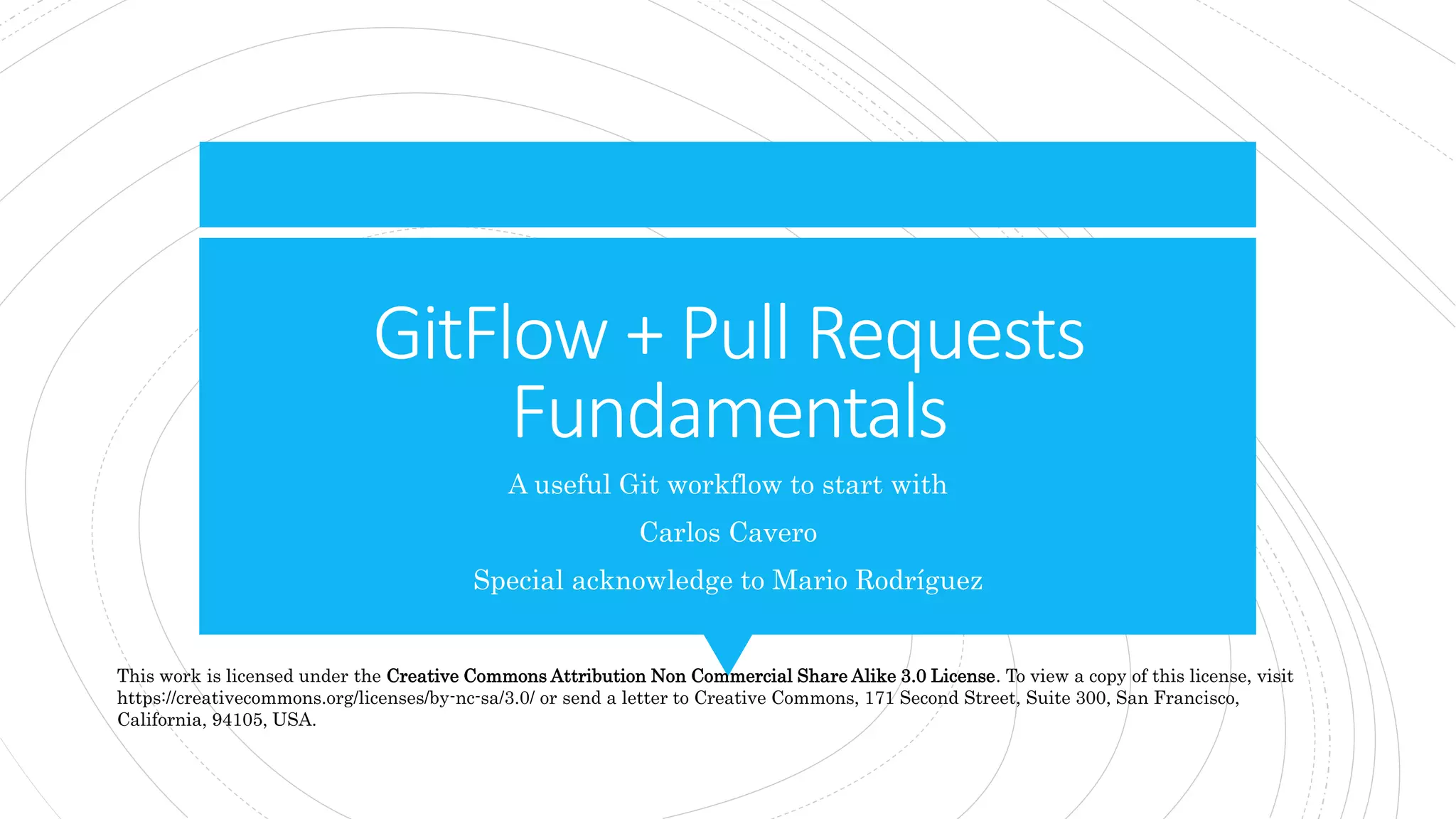 GitFlow + Pull Requests Fundamentals

A useful Git workflow to start with

Carlos Cavero

Special acknowledge to Mario Rodríguez

This work is licensed under the Creative Commons Attribution Non Commercial Share Alike 3.0 License. To view a copy of this license, visit https://creativecommons.org/licenses/by-nc-sa/3.0/ or send a letter to Creative Commons, 171 Second Street, Suite 300, San Francisco, California, 94105, USA.